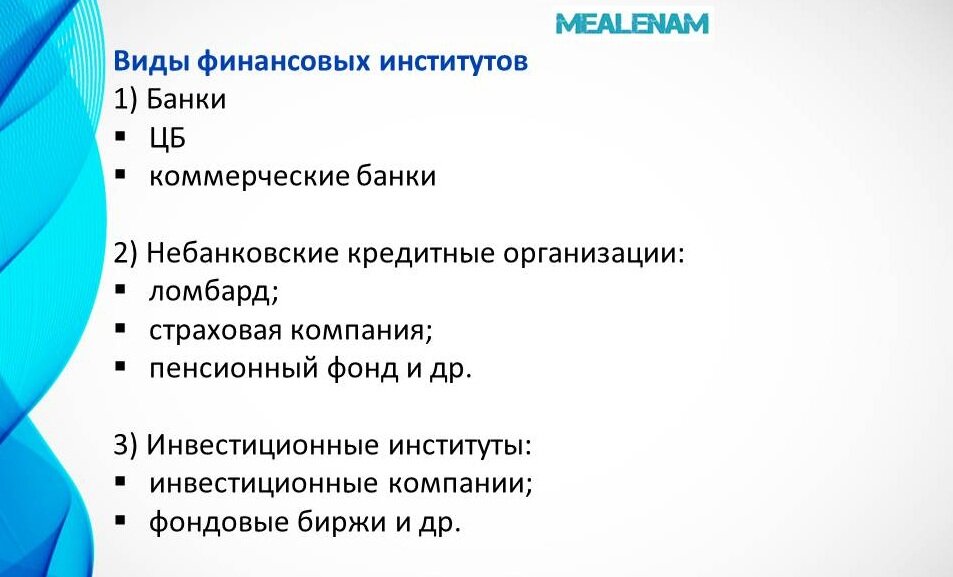 MEALENAM

Виды финансовых институтов
1) Банки
▪ ЦБ
▪ коммерческие банки

2) Небанковские кредитные организации:
▪ ломбард;
▪ страховая компания;
▪ пенсионный фонд и др.

3) Инвестиционные институты:
▪ инвестиционные компании;
▪ фондовые биржи и др.